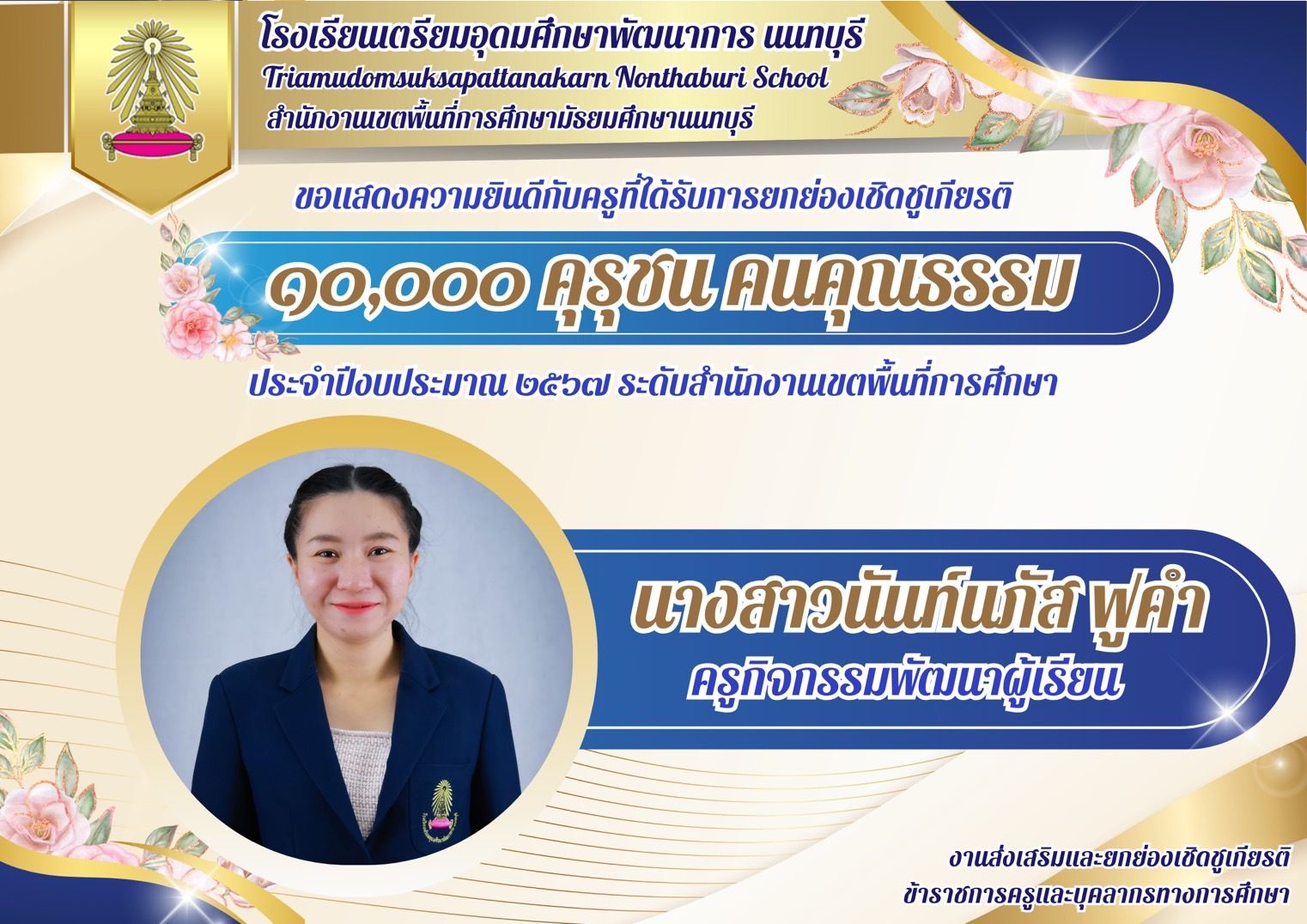 โรงเรียนเตรียมอุดมศึกษาพัฒนาการ นนทบุรี
Triamudomsuksapattanakarn Nonthaburi School
สำนักงานเขตพื้นที่การศึกษามัธยมศึกษานนทบุรี

ขอแสดงความยินดีกับครูที่ได้รับการยกย่องเชิดชูเกียรติ

๑๐,๐๐๐ คุรุชน คนคุณธรรม

ประจำปีงบประมาณ ๒๕๖๗ ระดับสำนักงานเขตพื้นที่การศึกษา

นางสาวนันท์นภัส ฟูคำ
ครูกิจกรรมพัฒนาผู้เรียน

งานส่งเสริมและยกย่องเชิดชูเกียรติ
ข้าราชการครูและบุคลากรทางการศึกษา